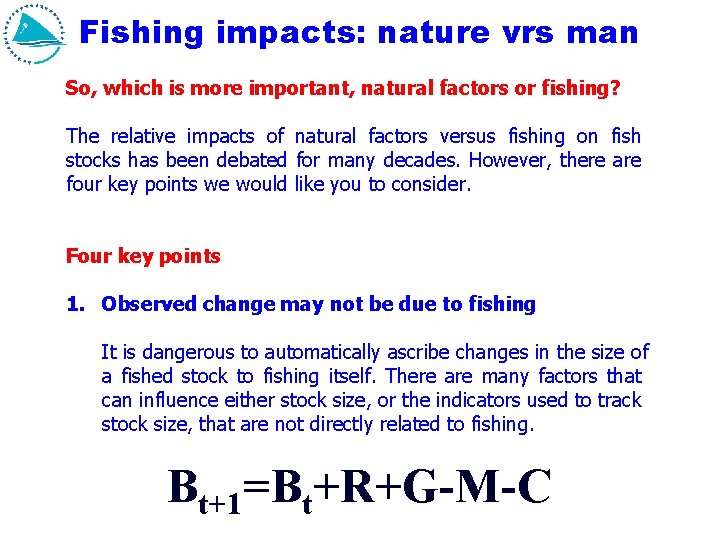 Fishing impacts: nature vrs man

So, which is more important, natural factors or fishing?

The relative impacts of natural factors versus fishing on fish stocks has been debated for many decades. However, there are four key points we would like you to consider.

Four key points

1. Observed change may not be due to fishing

It is dangerous to automatically ascribe changes in the size of a fished stock to fishing itself. There are many factors that can influence either stock size, or the indicators used to track stock size, that are not directly related to fishing.

$B_{t+1}=B_t+R+G-M-C$